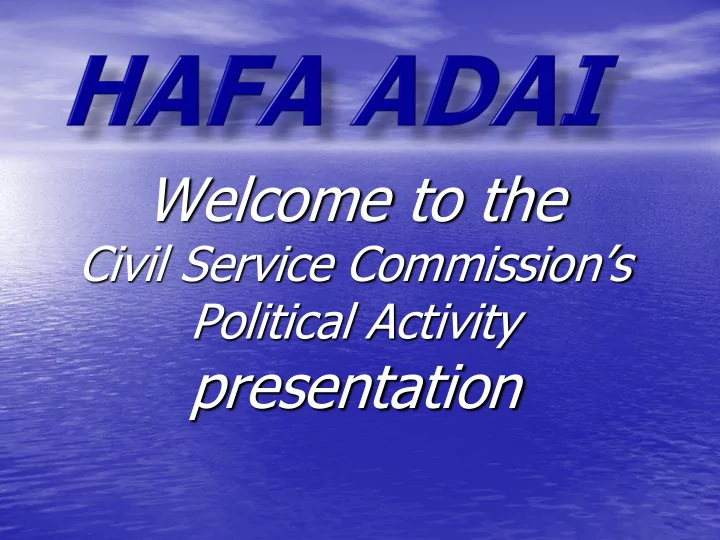 HAFA ADAI

Welcome to the Civil Service Commission's Political Activity presentation